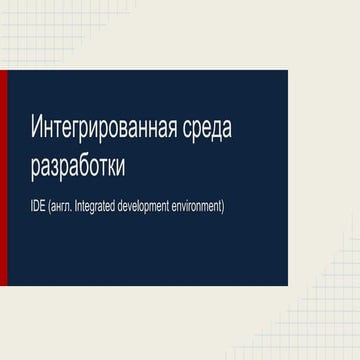 Интегрированная среда разработки

IDE (англ. Integrated development environment)